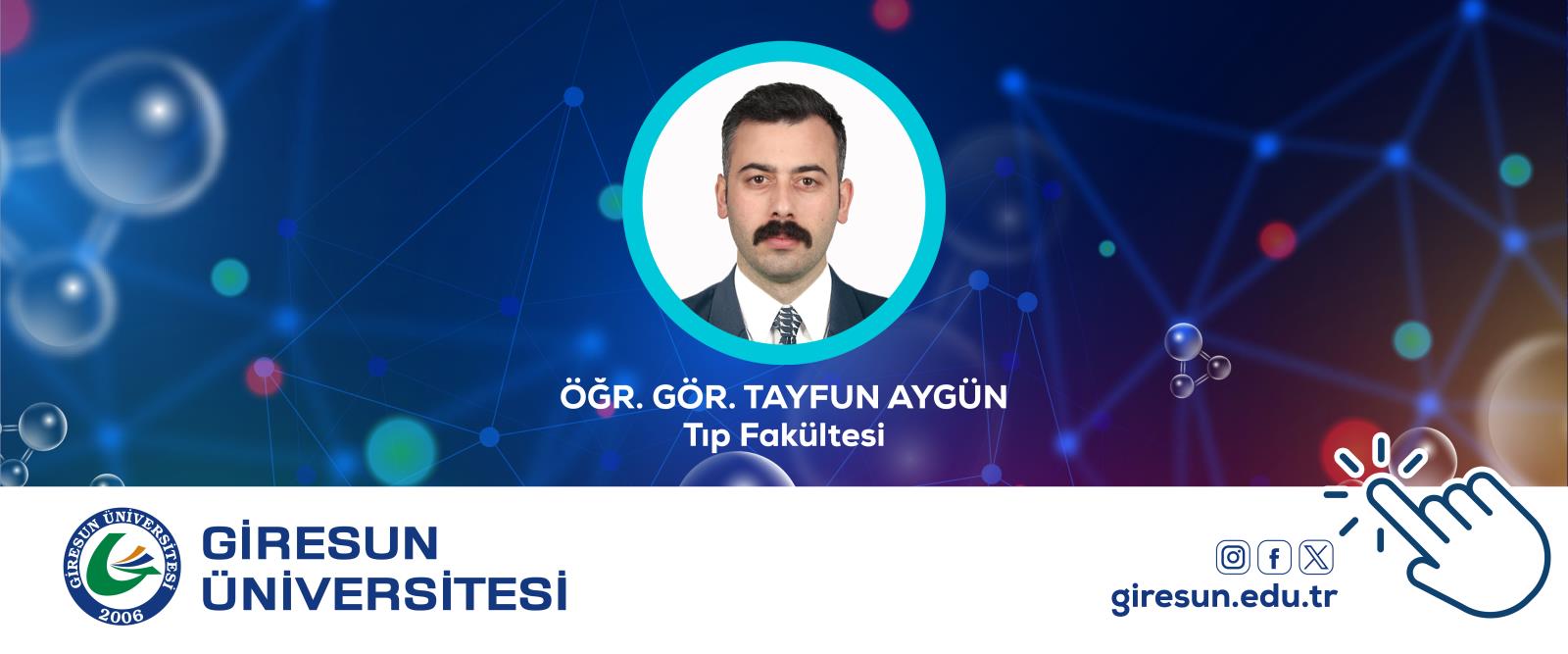 ÖĞR. GÖR. TAYFUN AYGÜN
Tıp Fakültesi

GİRESUN ÜNİVERSİTESİ
2006

GİRESUN
ÜNİVERSİTESİ

giresun.edu.tr